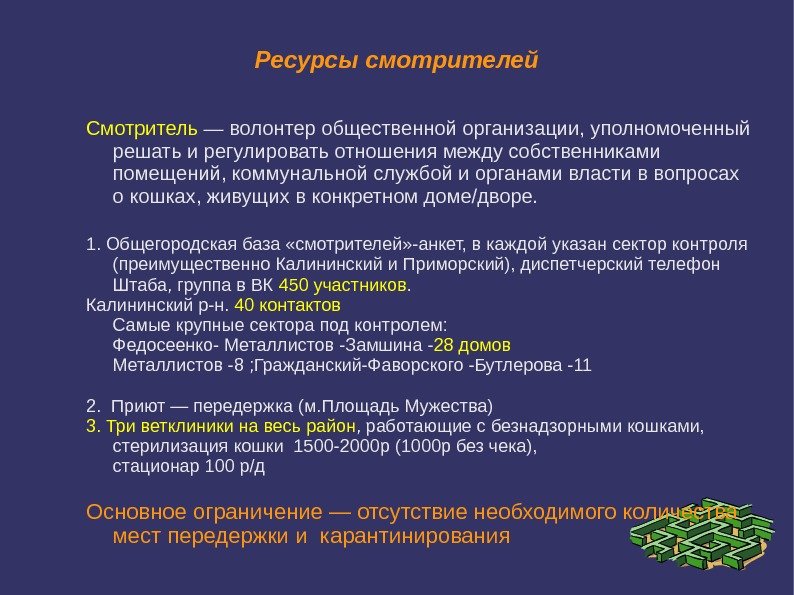 Ресурсы смотрителей

Смотритель — волонтер общественной организации, уполномоченный решать и регулировать отношения между собственниками помещений, коммунальной службой и органами власти в вопросах о кошках, живущих в конкретном доме/дворе.

1. Общегородская база «смотрителей»-анкет, в каждой указан сектор контроля (преимущественно Калининский и Приморский), диспетчерский телефон Штаба, группа в ВК 450 участников.
Калининский р-н. 40 контактов
Самые крупные сектора под контролем:
Федосеенко- Металлистов -Замшина -28 домов
Металлистов -8 ;Гражданский-Фаворского -Бутлерова -11

2. Приют — передержка (м.Площадь Мужества)
3. Три ветклиники на весь район, работающие с безнадзорными кошками, стерилизация кошки 1500-2000р (1000р без чека), стационар 100 р/д

Основное ограничение — отсутствие необходимого количества мест передержки и карантинирования